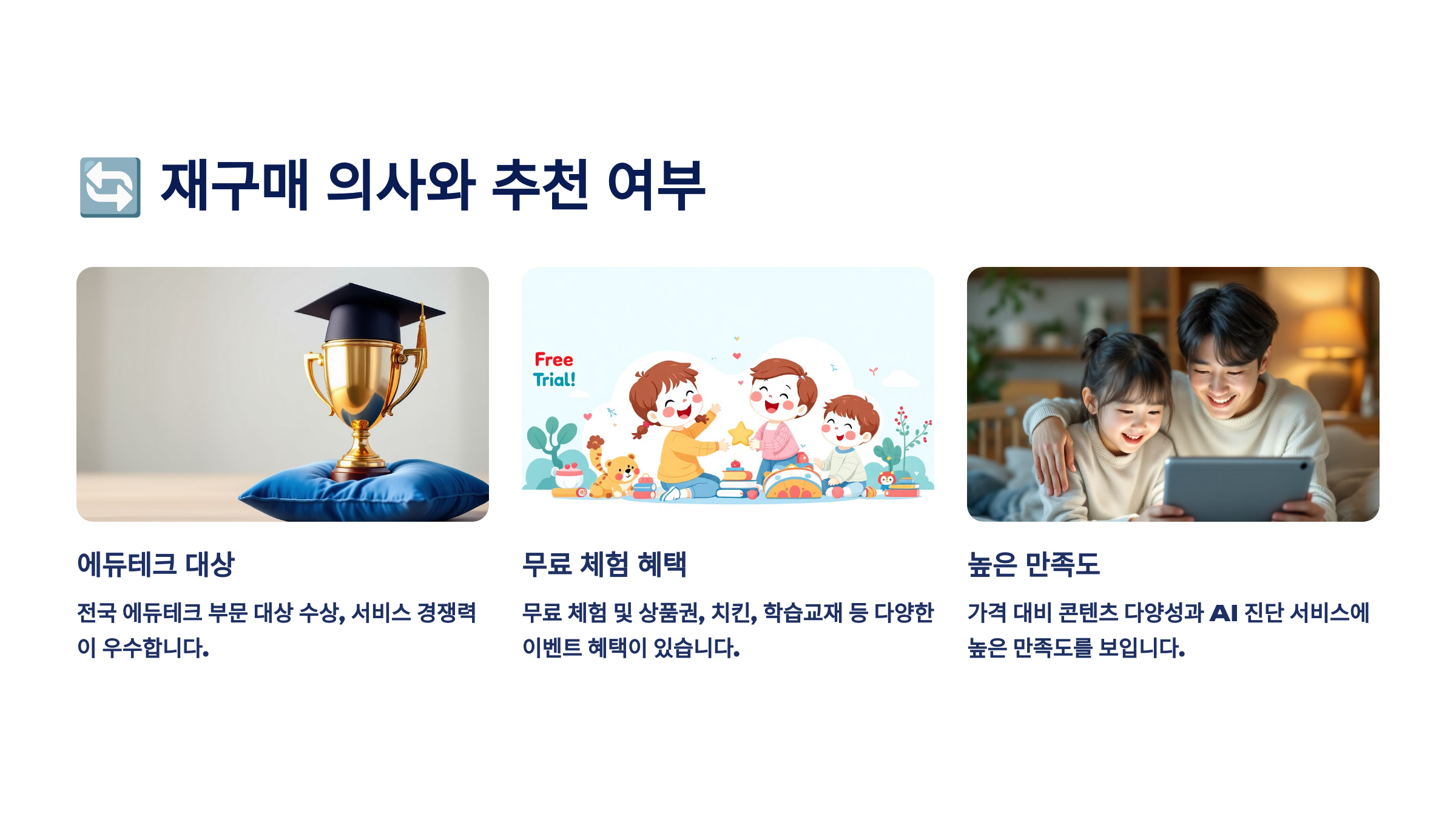 🔄 재구매 의사와 추천 여부

에듀테크 대상

전국 에듀테크 부문 대상 수상, 서비스 경쟁력이 우수합니다.

Free Trial!

무료 체험 혜택

무료 체험 및 상품권, 치킨, 학습교재 등 다양한 이벤트 혜택이 있습니다.

높은 만족도

가격 대비 콘텐츠 다양성과 AI 진단 서비스에 높은 만족도를 보입니다.